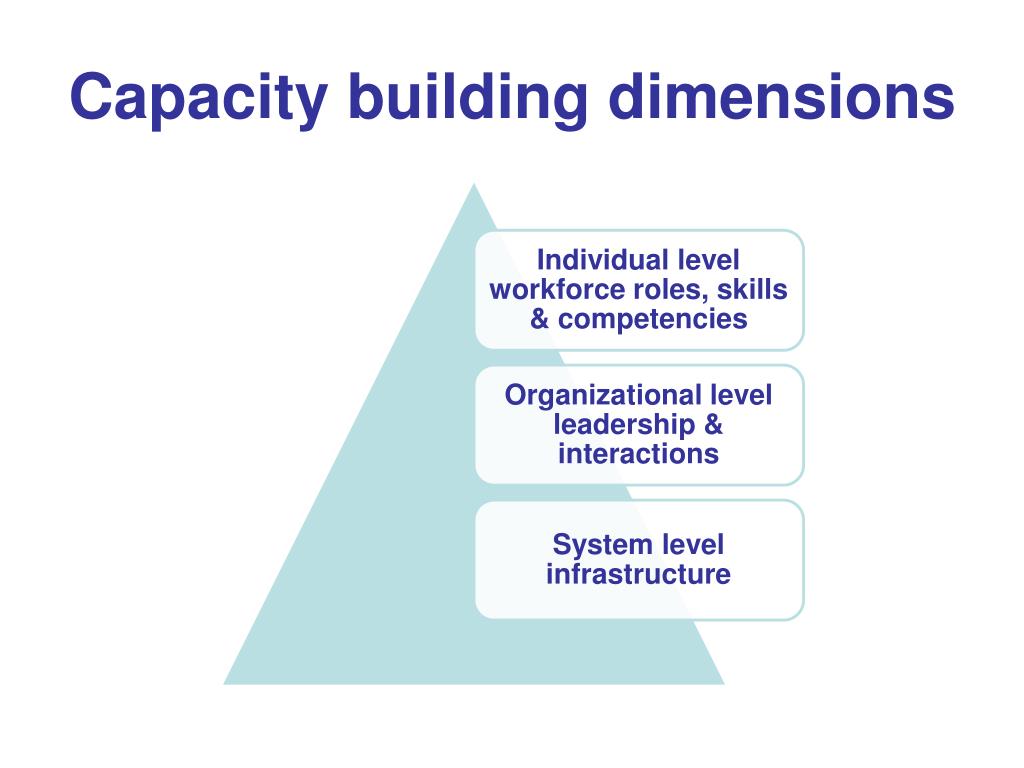 Capacity building dimensions

Individual level
workforce roles, skills & competencies

Organizational level
leadership & interactions

System level
infrastructure